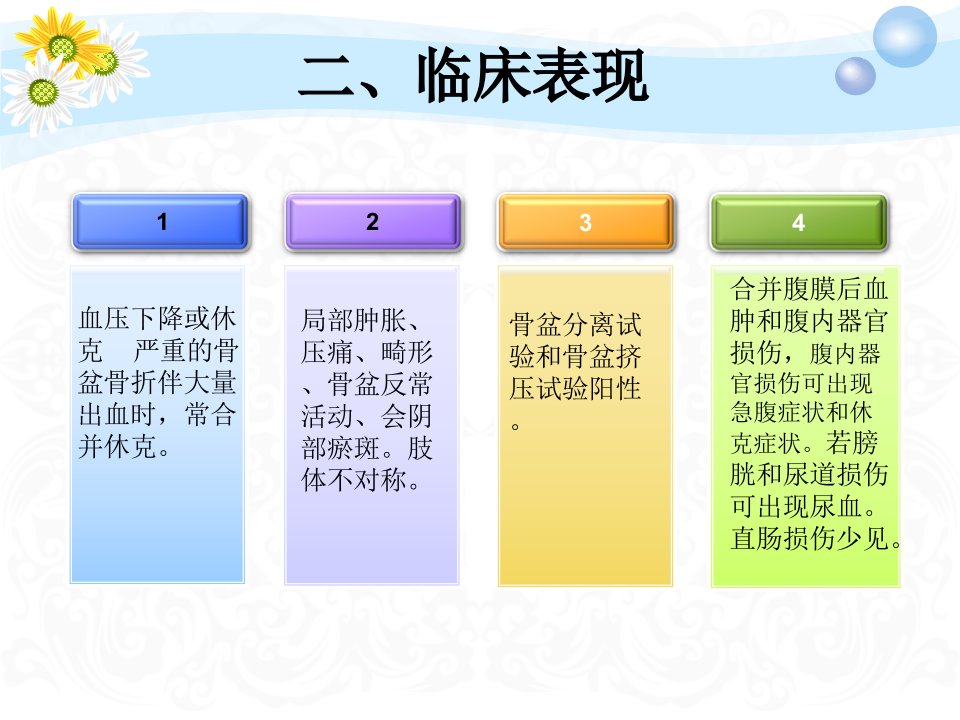 二、临床表现

1

血压下降或休克 严重的骨盆骨折伴大量出血时，常合并休克。

2

局部肿胀、压痛、畸形、骨盆反常活动、会阴部瘀斑。肢体不对称。

3

骨盆分离试验和骨盆挤压试验阳性。

4

合并腹膜后血肿和腹内器官损伤，腹内器官损伤可出现急腹症状和休克症状。若膀胱和尿道损伤可出现尿血。直肠损伤少见。